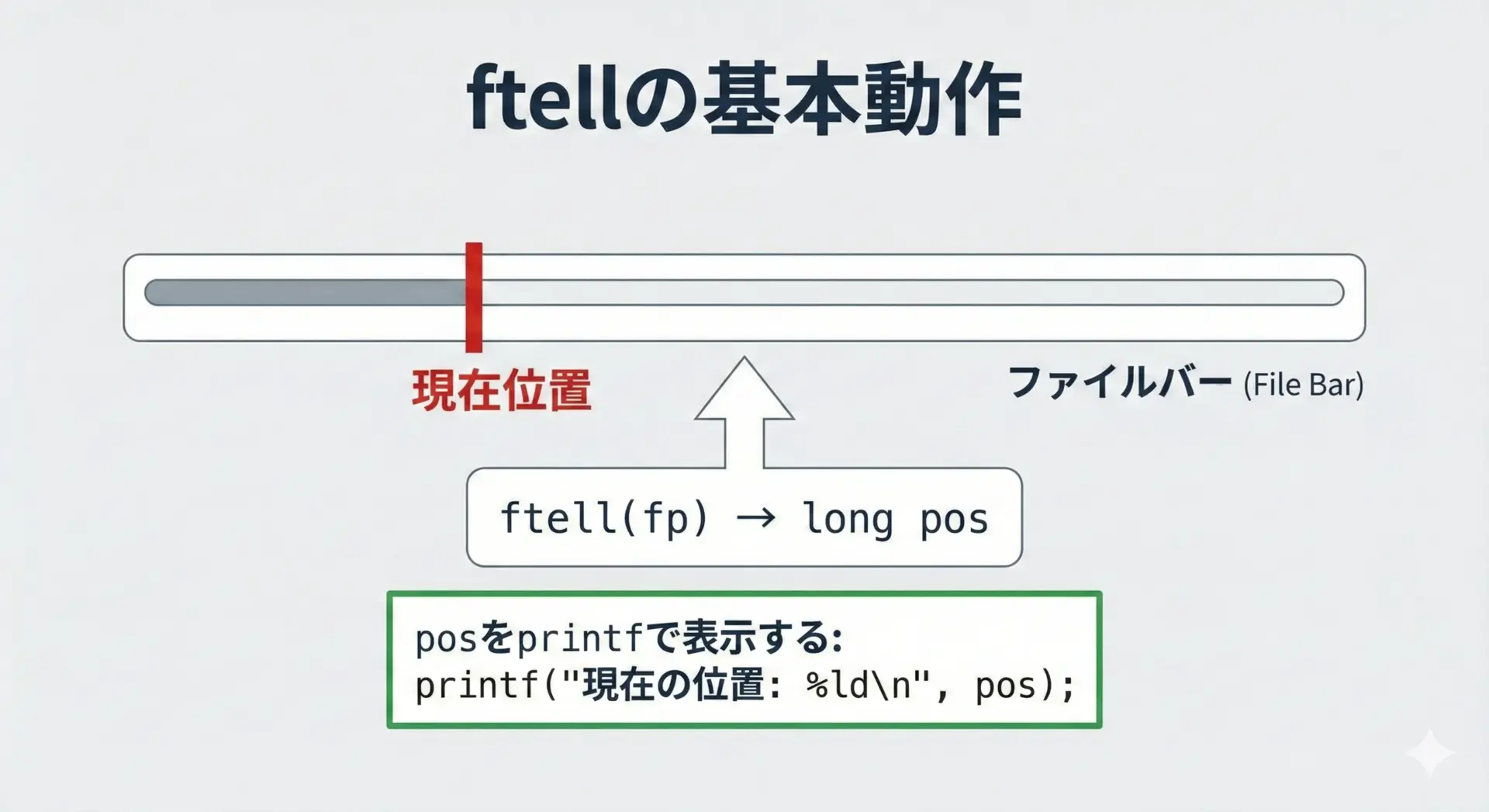 ftellの基本動作

現在位置

ファイルバー (File Bar)

ftell(fp) → long pos

posをprintfで表示する:
printf("現在の位置: %ld\n", pos);